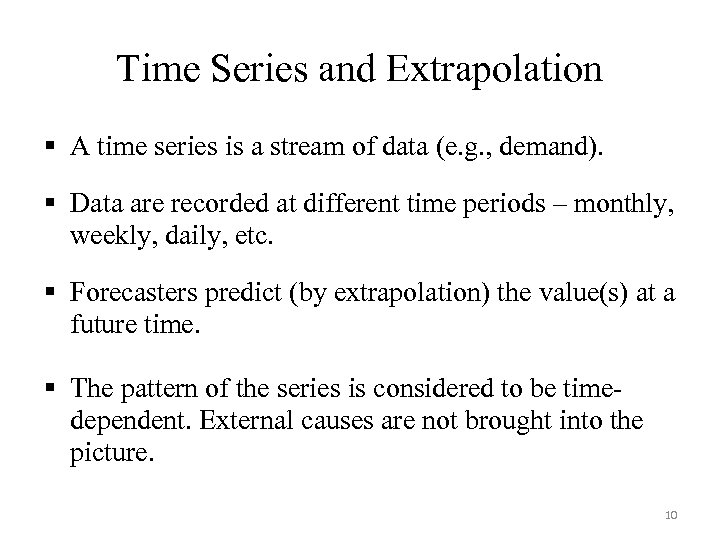 Time Series and Extrapolation

▪ A time series is a stream of data (e.g., demand).

▪ Data are recorded at different time periods – monthly, weekly, daily, etc.

▪ Forecasters predict (by extrapolation) the value(s) at a future time.

▪ The pattern of the series is considered to be time-dependent. External causes are not brought into the picture.

10